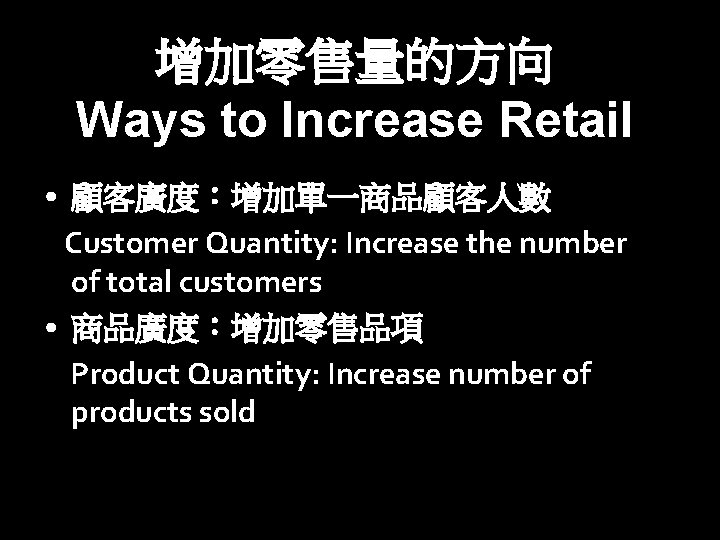 增加零售量的方向
Ways to Increase Retail

• 顧客廣度：增加單一商品顧客人數
Customer Quantity: Increase the number of total customers

• 商品廣度：增加零售品項
Product Quantity: Increase number of products sold